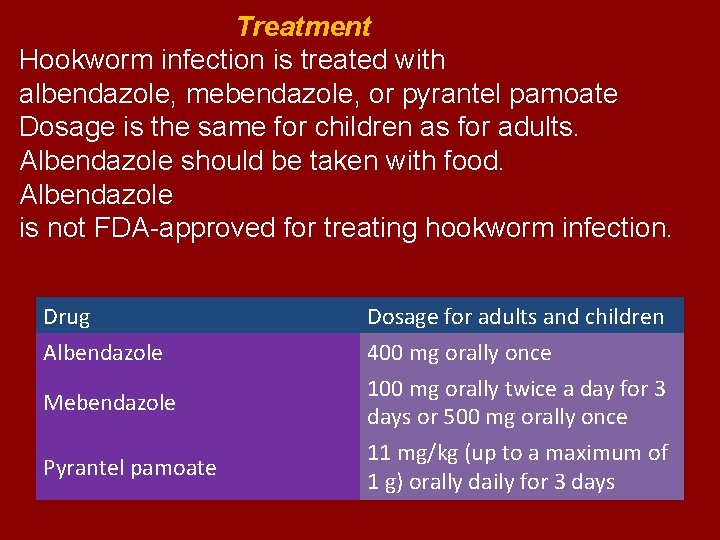 Treatment

Hookworm infection is treated with albendazole, mebendazole, or pyrantel pamoate
Dosage is the same for children as for adults.
Albendazole should be taken with food.
Albendazole
is not FDA-approved for treating hookworm infection.

| Drug | Dosage for adults and children |
|---|---|
| Albendazole | 400 mg orally once |
| Mebendazole | 100 mg orally twice a day for 3 days or 500 mg orally once |
| Pyrantel pamoate | 11 mg/kg (up to a maximum of 1 g) orally daily for 3 days |